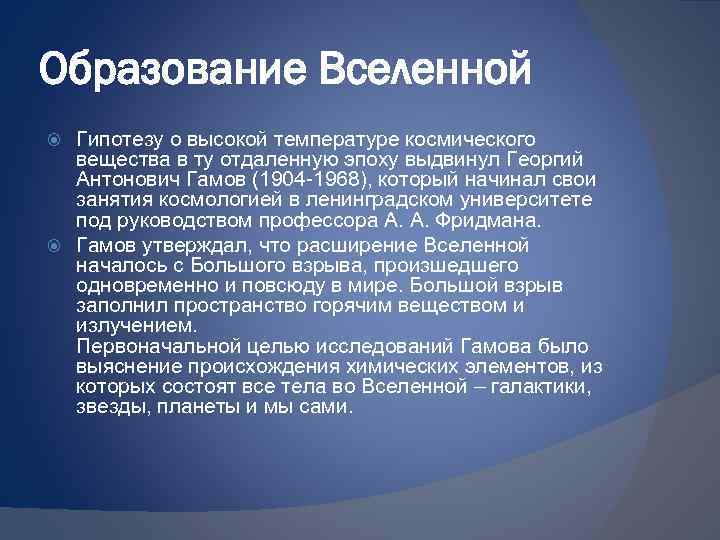 Образование Вселенной

Гипотезу о высокой температуре космического вещества в ту отдаленную эпоху выдвинул Георгий Антонович Гамов (1904-1968), который начинал свои занятия космологией в ленинградском университете под руководством профессора А. А. Фридмана.

Гамов утверждал, что расширение Вселенной началось с Большого взрыва, произшедшего одновременно и повсюду в мире. Большой взрыв заполнил пространство горячим веществом и излучением.
Первоначальной целью исследований Гамова было выяснение происхождения химических элементов, из которых состоят все тела во Вселенной – галактики, звезды, планеты и мы сами.